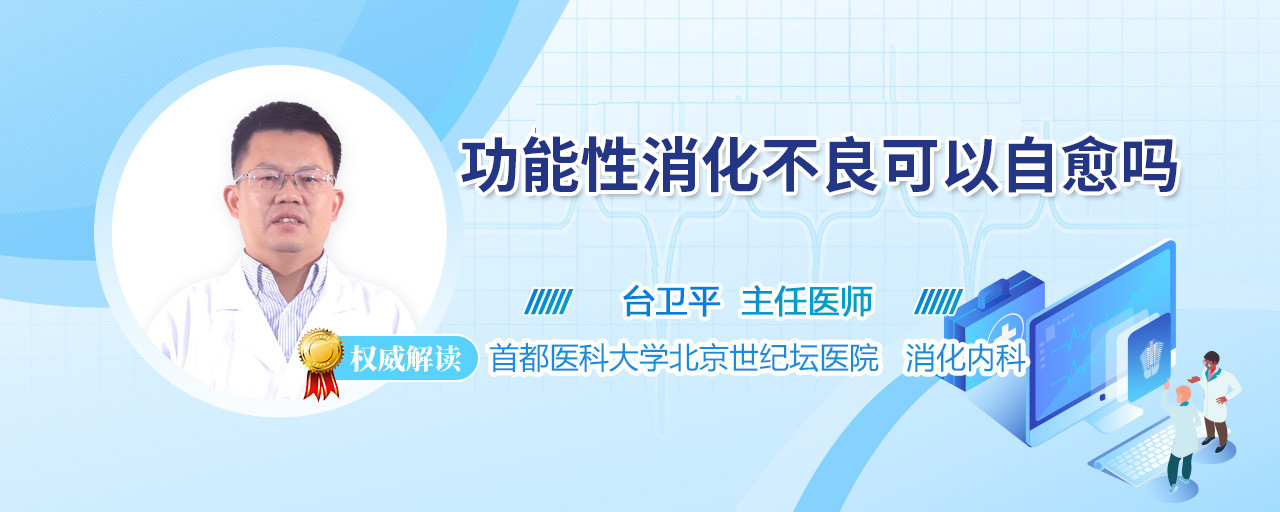 功能性消化不良可以自愈吗

台卫平 主任医师

权威解读

首都医科大学北京世纪坛医院 消化内科